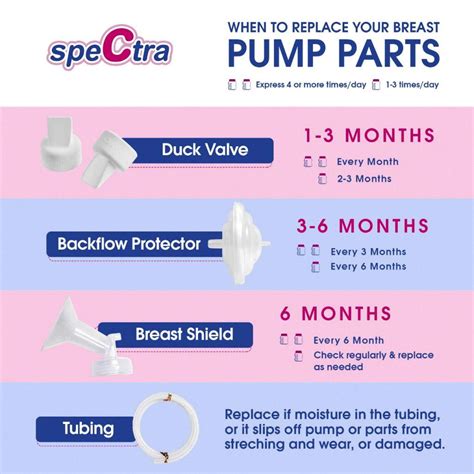 speCtra

WHEN TO REPLACE YOUR BREAST
PUMP PARTS

Express 4 or more times/day 1-3 times/day

Duck Valve

1-3 MONTHS

Every Month
2-3 Months

Backflow Protector

3-6 MONTHS

Every 3 Months
Every 6 Months

Breast Shield

6 MONTHS

Every 6 Month
Check regularly & replace as needed

Tubing

Replace if moisture in the tubing, or it slips off pump or parts from streching and wear, or damaged.